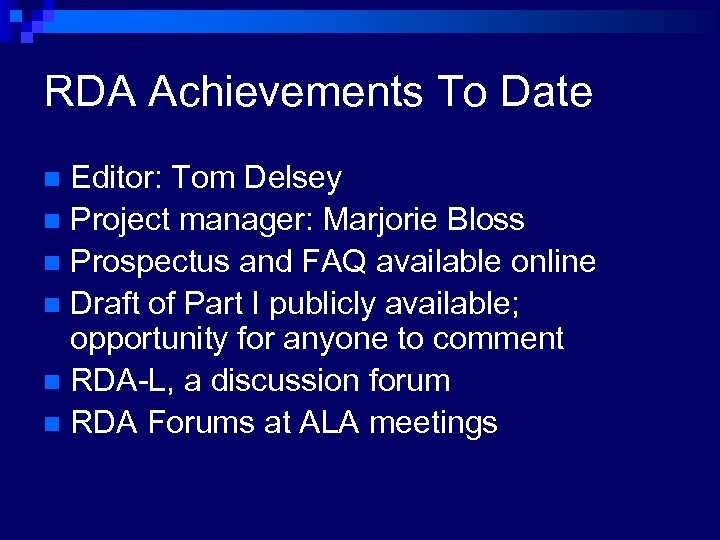 RDA Achievements To Date

- Editor: Tom Delsey
- Project manager: Marjorie Bloss
- Prospectus and FAQ available online
- Draft of Part I publicly available; opportunity for anyone to comment
- RDA-L, a discussion forum
- RDA Forums at ALA meetings